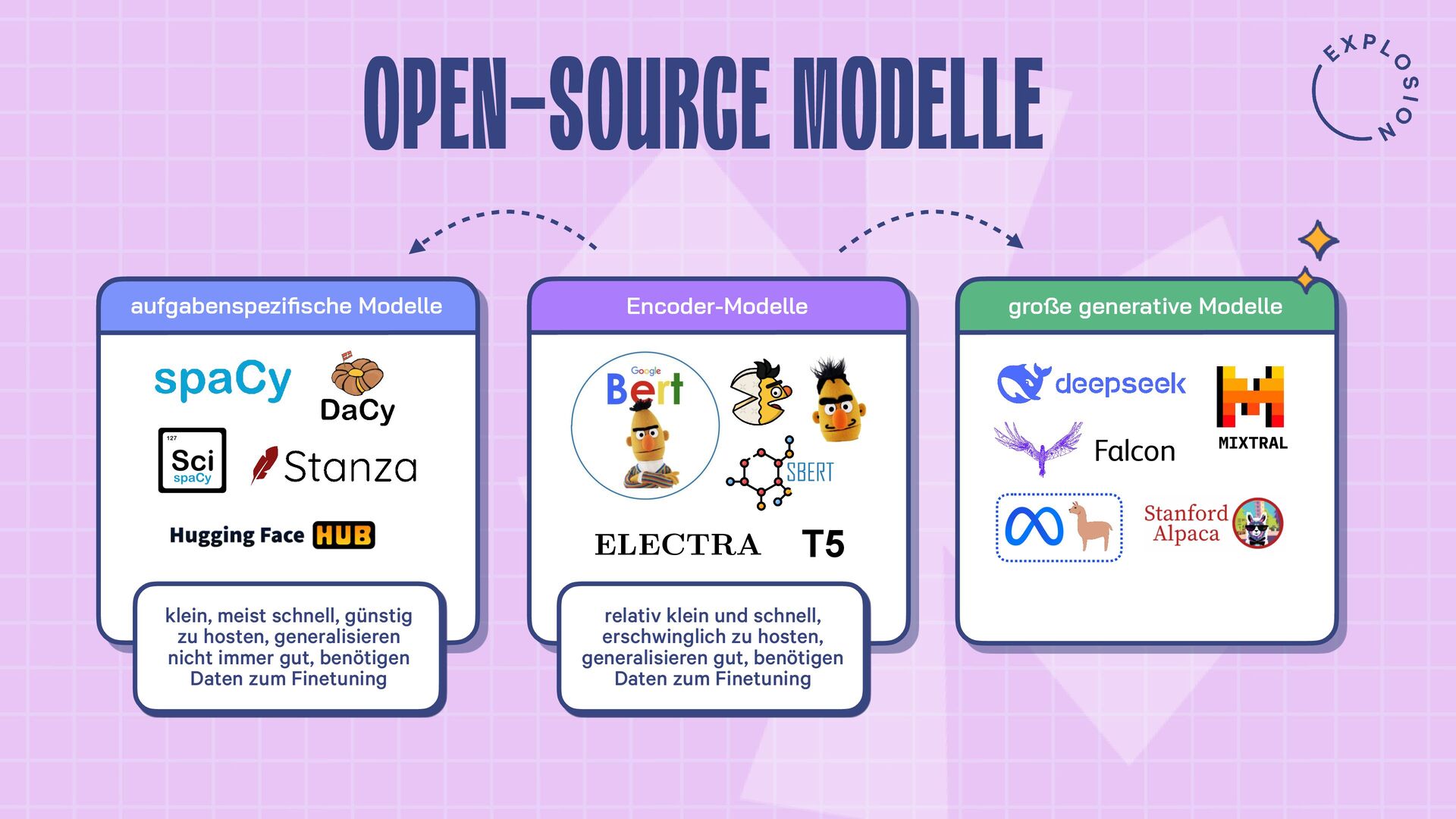 OPEN-SOURCE MODELLE

EXPLOSION

aufgabenspezifische Modelle

spaCy DaCy

127 Sci spaCy Stanza

Hugging Face HUB

klein, meist schnell, günstig zu hosten, generalisieren nicht immer gut, benötigen Daten zum Finetuning

Encoder-Modelle

Google Bert

SBERT

ELECTRA T5

relativ klein und schnell, erschwinglich zu hosten, generalisieren gut, benötigen Daten zum Finetuning

große generative Modelle

deepseek

MIXTRAL

Falcon

Stanford Alpaca